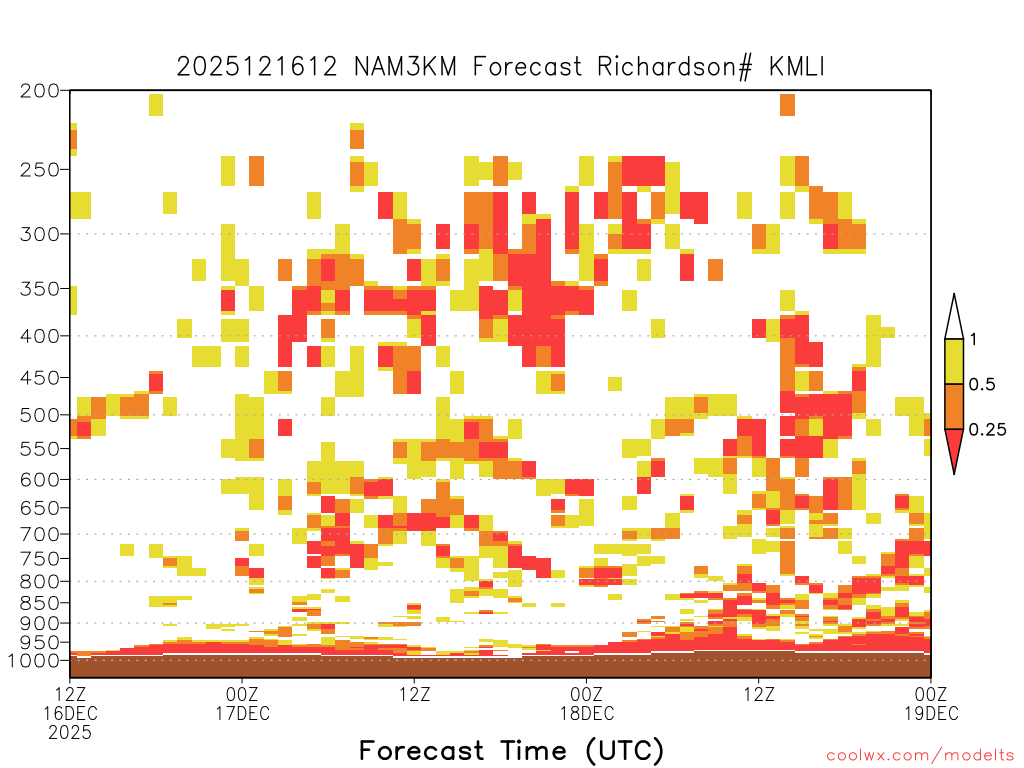 2025121612 NAM3KM Forecast Richardson# KMLI

200
250
300
350
400
450
500
550
600
650
700
750
800
850
900
950
1000

1
0.5
0.25

12Z
16DEC
2025
00Z
17DEC
12Z
00Z
18DEC
12Z
00Z
19DEC

Forecast Time (UTC)

coolwx.com/modelts